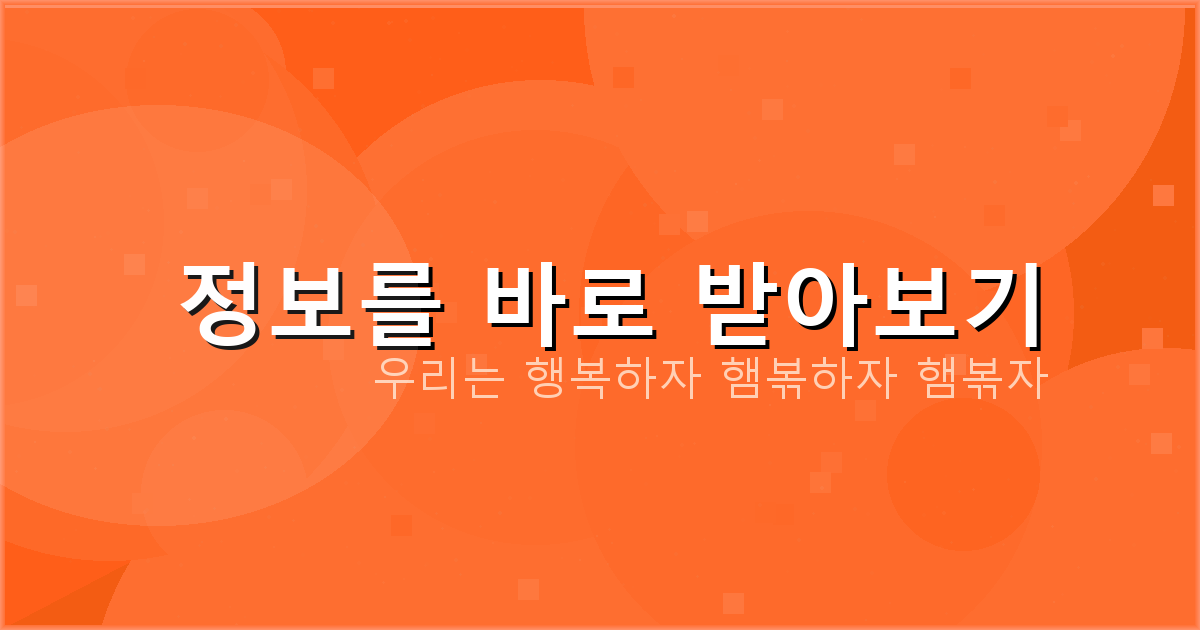 정보를 바로 받아보기
우리는 행복하자 햄볶하자 햄볶자